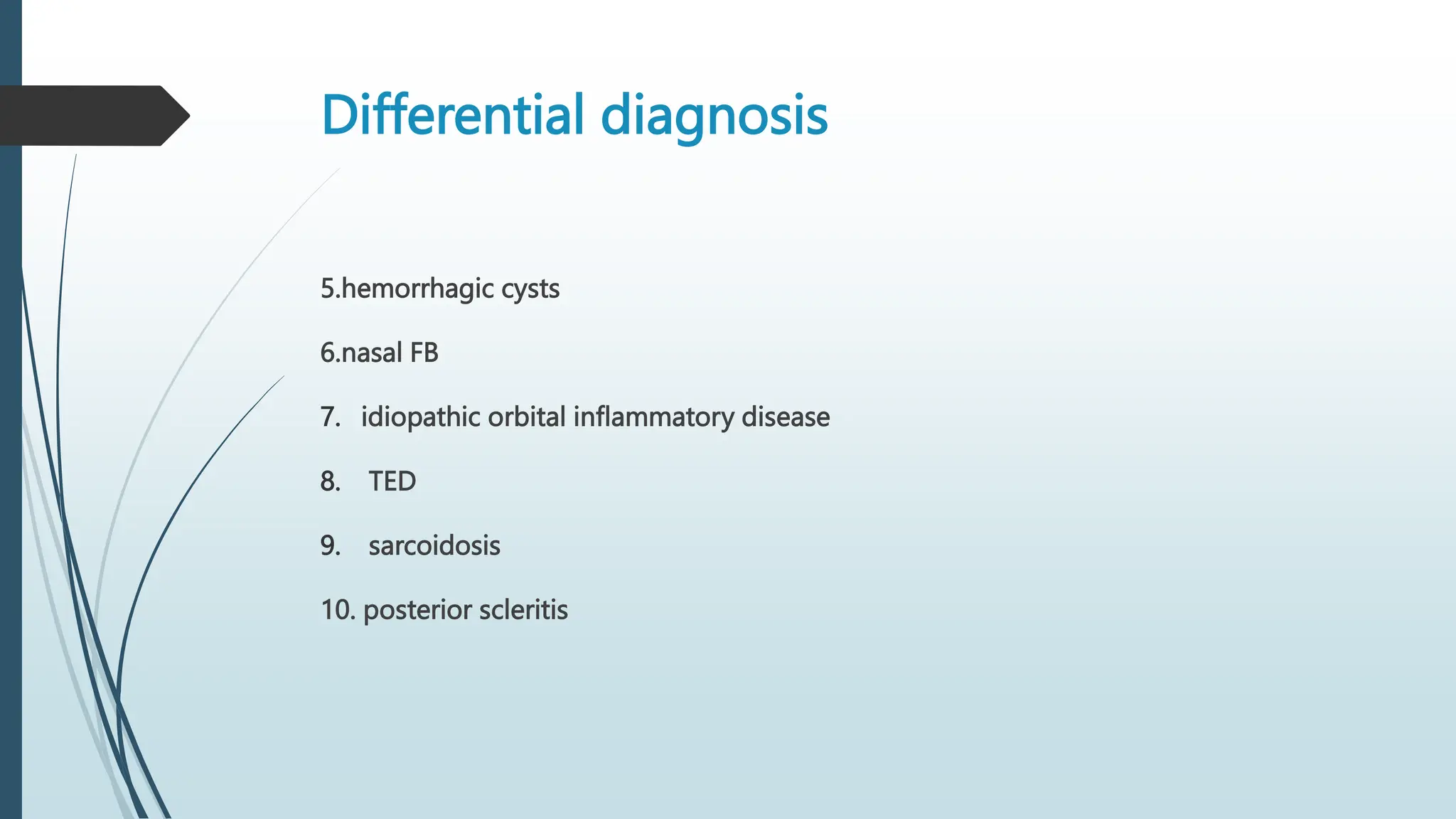 Differential diagnosis

5.hemorrhagic cysts

6.nasal FB

7. idiopathic orbital inflammatory disease

8. TED

9. sarcoidosis

10. posterior scleritis